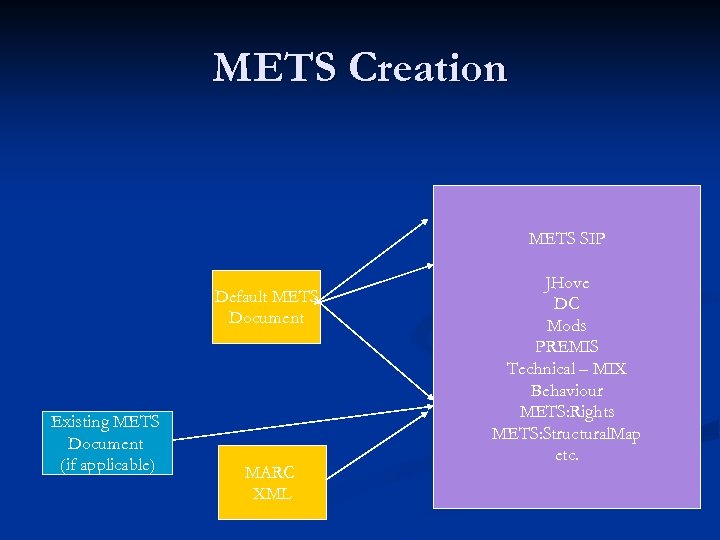 METS Creation

Default METS Document

Existing METS Document (if applicable)

MARC XML

METS SIP

JHove
DC
Mods
PREMIS
Technical – MIX
Behaviour
METS:Rights
METS:StructuralMap
etc.